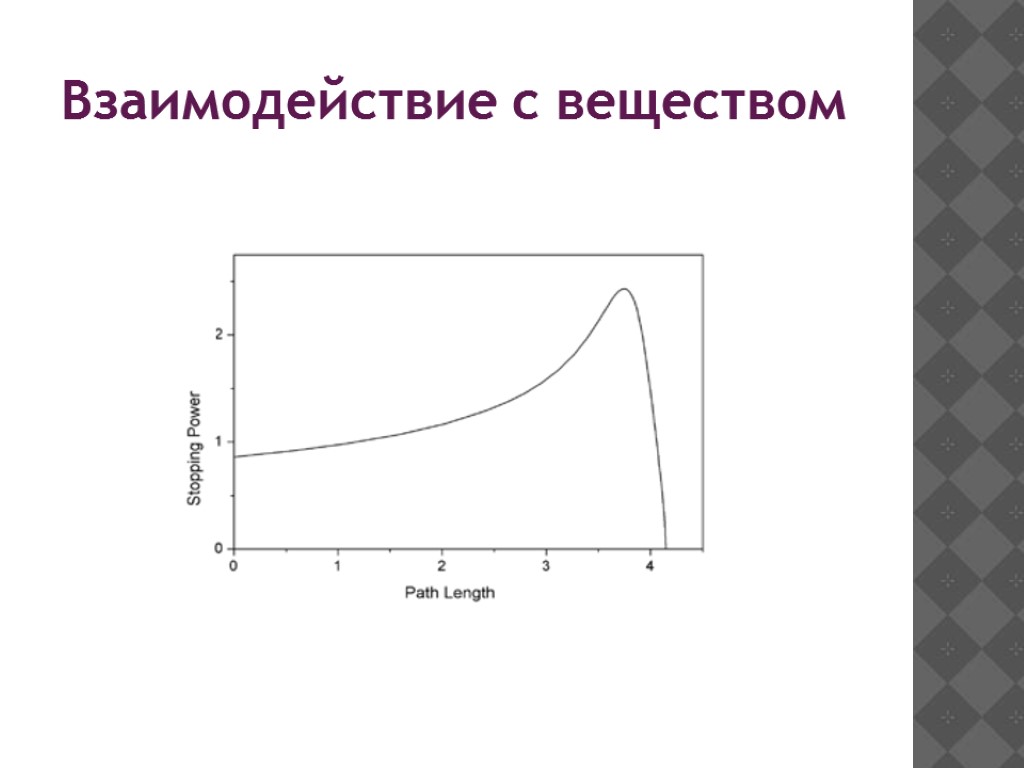 Взаимодействие с веществом

Stopping Power

2

1

0

0 1 2 3 4

Path Length